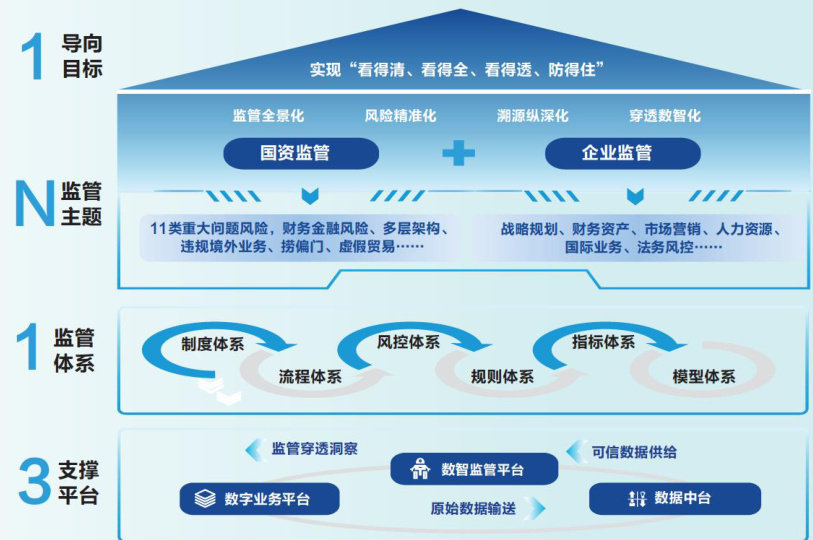 1 导向目标

实现“看得清、看得全、看得透、防得住”

监管全景化 风险精准化 溯源纵深化 穿透数智化

国资监管 + 企业监管

N 监管主题

11类重大问题风险，财务金融风险、多层架构、违规境外业务、捞偏门、虚假贸易……

战略规划、财务资产、市场营销、人力资源、国际业务、法务风控……

1 监管体系

制度体系 流程体系 风控体系 规则体系 指标体系 模型体系

3 支撑平台

监管穿透洞察 数智监管平台 可信数据供给

数字业务平台 原始数据输送 数据中台